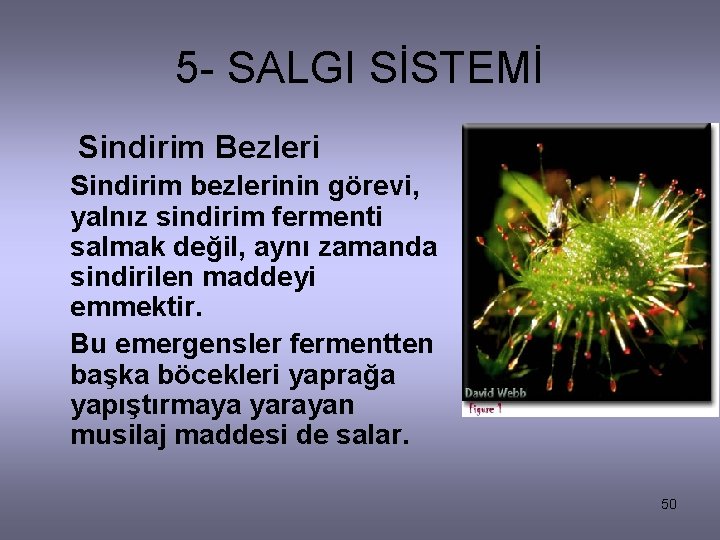 5- SALGI SİSTEMİ

Sindirim Bezleri

Sindirim bezlerinin görevi, yalnız sindirim fermenti salmak değil, aynı zamanda sindirilen maddeyi emmektir.

Bu emergensler fermentten başka böcekleri yaprağa yapıştırmaya yarayan musilaj maddesi de salar.

David Webb

Figure 1

50